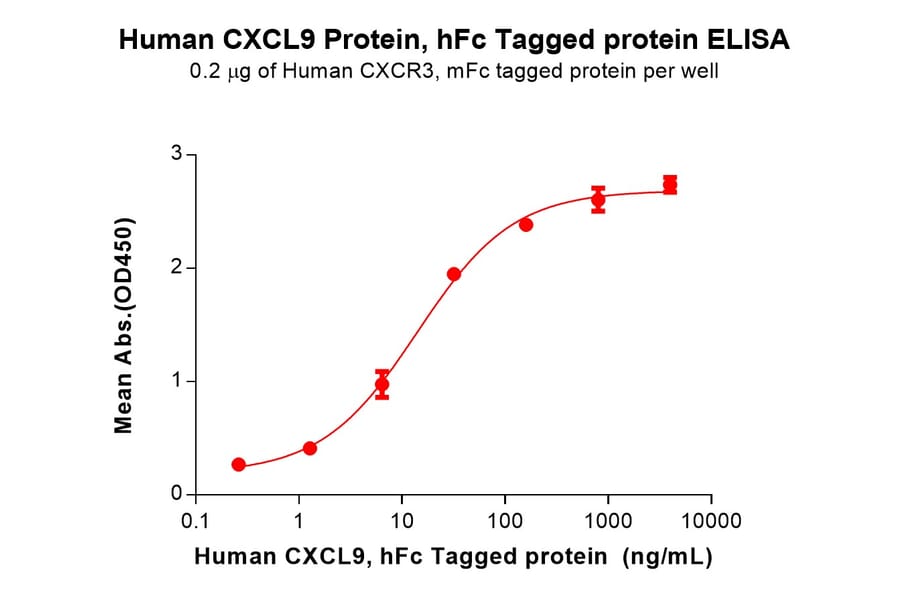 Human CXCL9 Protein, hFc Tagged protein ELISA
0.2 μg of Human CXCR3, mFc tagged protein per well

Mean Abs.(OD450)

3
2
1
0

0.1
1
10
100
1000
10000

Human CXCL9, hFc Tagged protein (ng/mL)